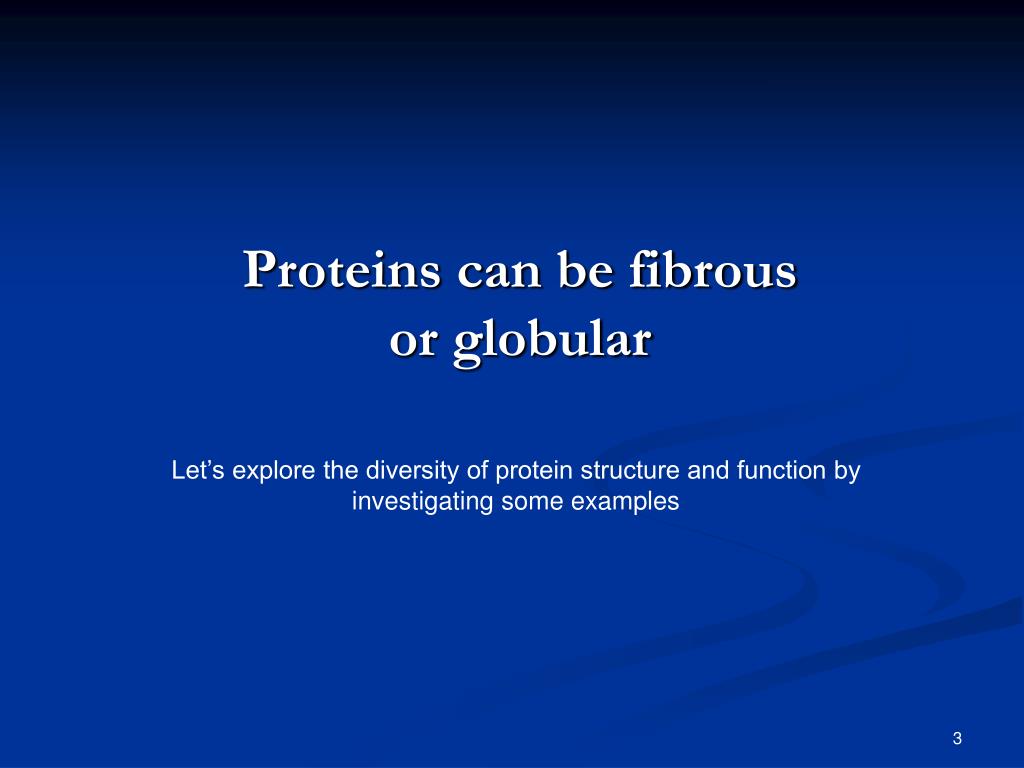 Proteins can be fibrous or globular

Let’s explore the diversity of protein structure and function by investigating some examples

3